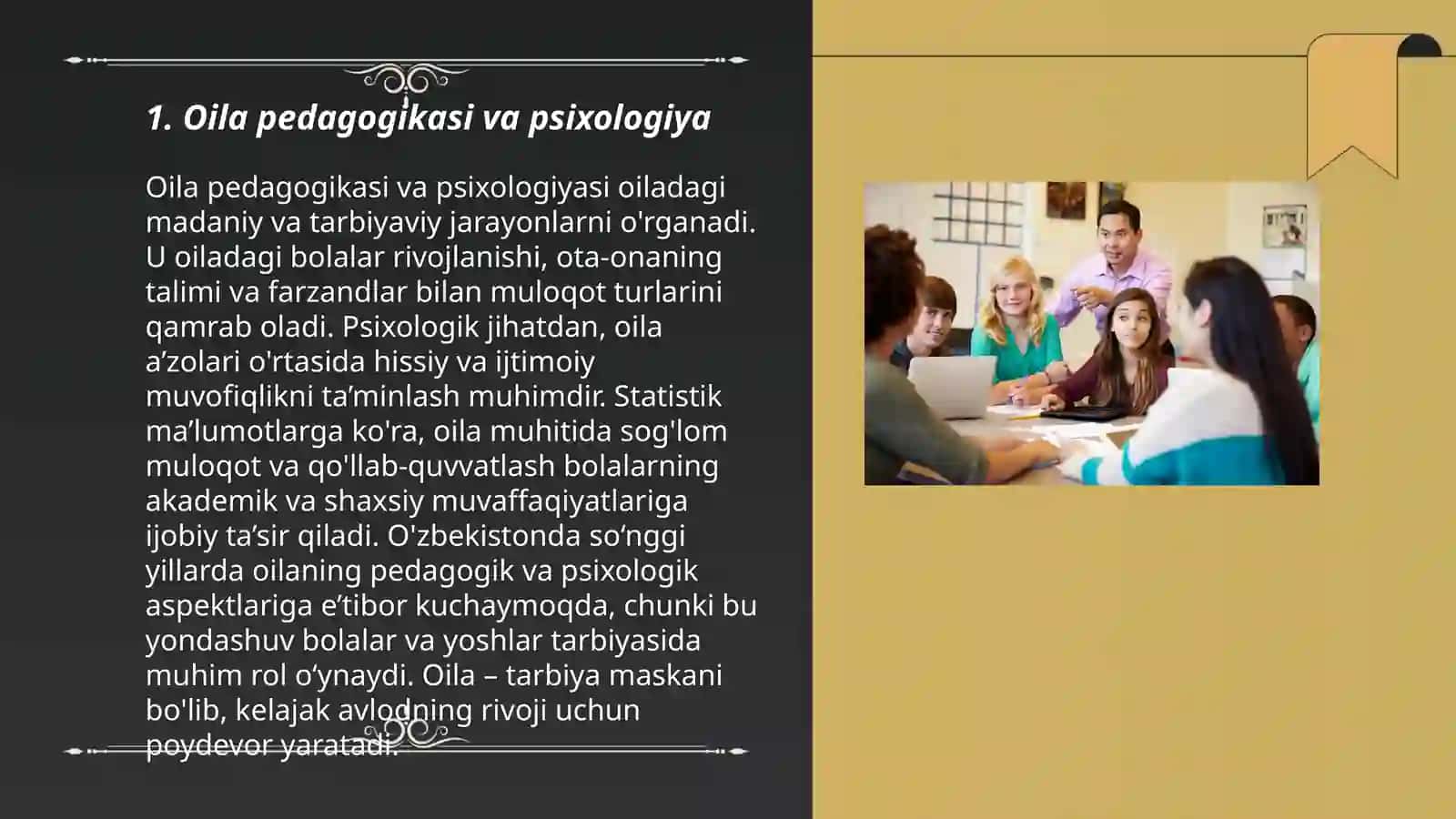 1. Oila pedagogikasi va psixologiya

Oila pedagogikasi va psixologiyasi oiladagi madaniy va tarbiyaviy jarayonlarni o'rganadi. U oiladagi bolalar rivojlanishi, ota-onaning talimi va farzandlar bilan muloqot turlarini qamrab oladi. Psixologik jihatdan, oila a’zolari o'rtasida hissiy va ijtimoiy muvofiqlikni ta’minlash muhimdir. Statistik ma’lumotlarga ko'ra, oila muhitida sog'lom muloqot va qo'llab-quvvatlash bolalarning akademik va shaxsiy muvaffaqiyatlariga ijobiy ta’sir qiladi. O'zbekistonda so‘nggi yillarda oilaning pedagogik va psixologik aspektlariga e’tibor kuchaymoqda, chunki bu yondashuv bolalar va yoshlar tarbiyasida muhim rol o‘ynaydi. Oila – tarbiya maskani bo'lib, kelajak avlodning rivoji uchun poydevor yaratadi.